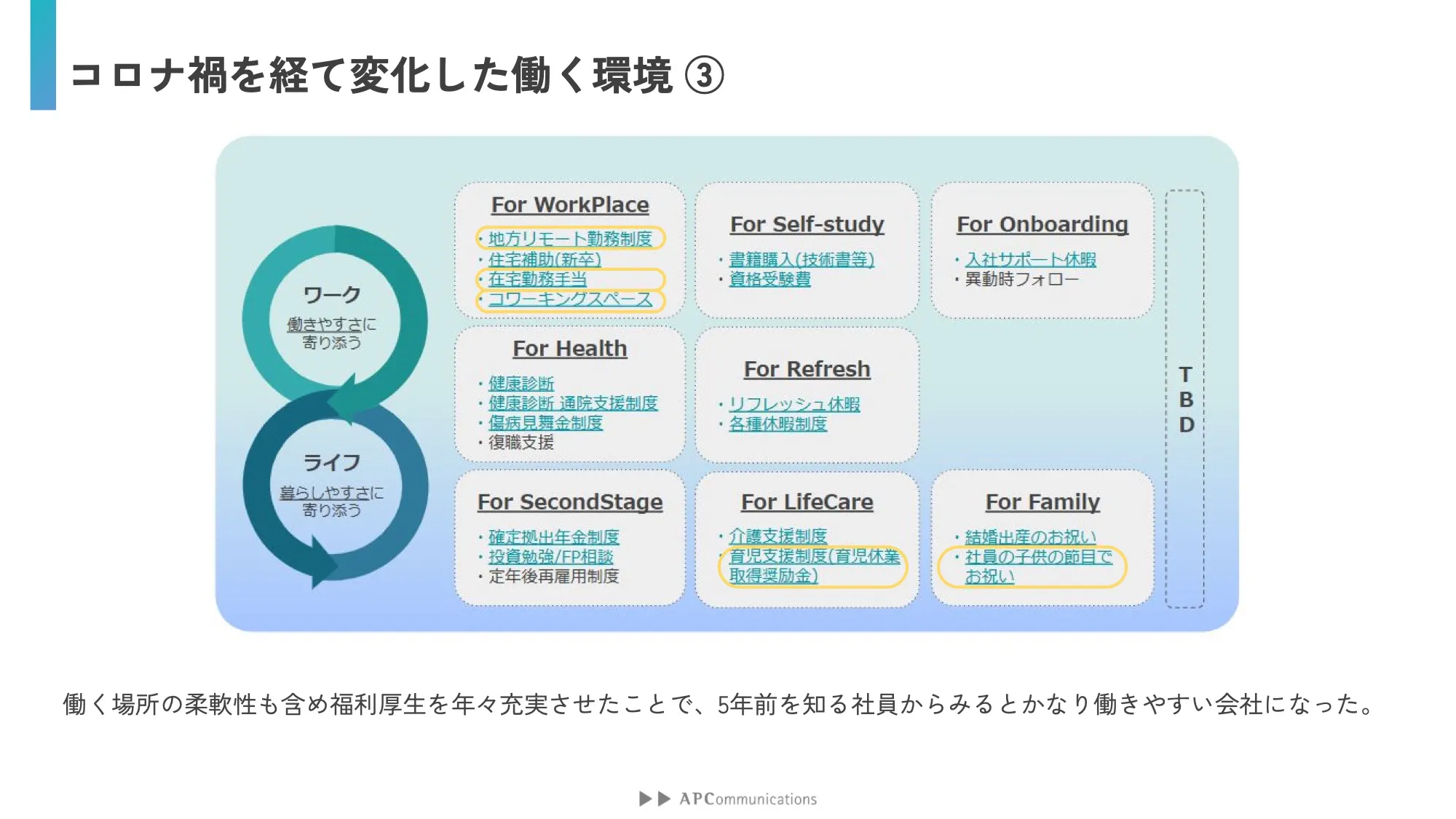 コロナ禍を経て変化した働く環境 ③

ワーク
働きやすさに寄り添う

ライフ
暮らしやすさに寄り添う

For WorkPlace
・地方リモート勤務制度
・住宅補助(新卒)
・在宅勤務手当
・コワーキングスペース

For Self-study
・書籍購入(技術書等)
・資格受験費

For Onboarding
・入社サポート休暇
・異動時フォロー

For Health
・健康診断
・健康診断 通院支援制度
・傷病見舞金制度
・復職支援

For Refresh
・リフレッシュ休暇
・各種休暇制度

For SecondStage
・確定拠出年金制度
・投資勉強/FP相談
・定年後再雇用制度

For LifeCare
・介護支援制度
・育児支援制度(育児休業取得奨励金)

For Family
・結婚出産のお祝い
・社員の子供の節目でお祝い

TBD

働く場所の柔軟性も含め福利厚生を年々充実させたことで、5年前を知る社員からみるとかなり働きやすい会社になった。

APCommunications